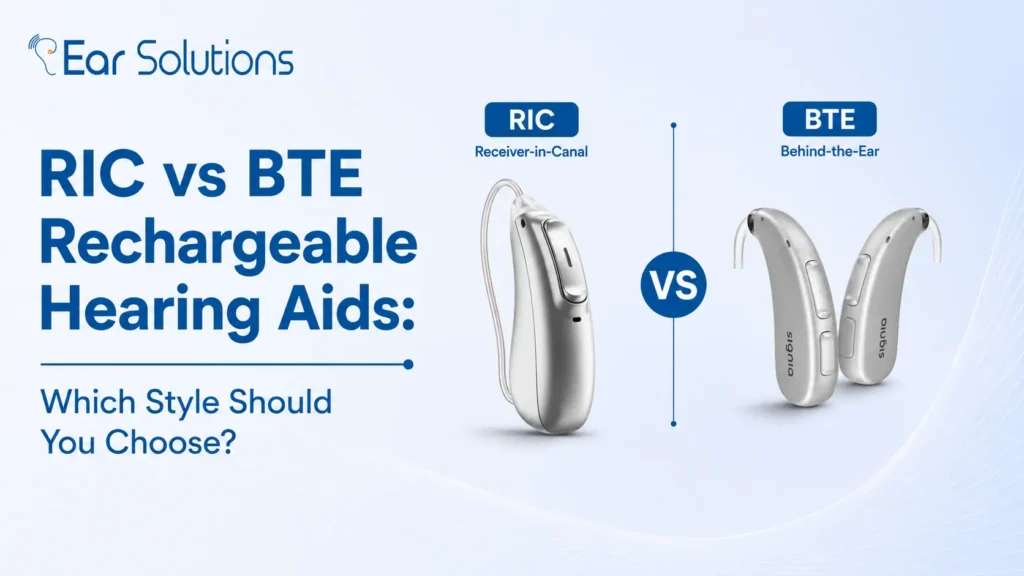 Ear Solutions

RIC vs BTE Rechargeable Hearing Aids:

Which Style Should You Choose?

RIC
Receiver-in-Canal

VS

BTE
Behind-the-Ear

signia

signia